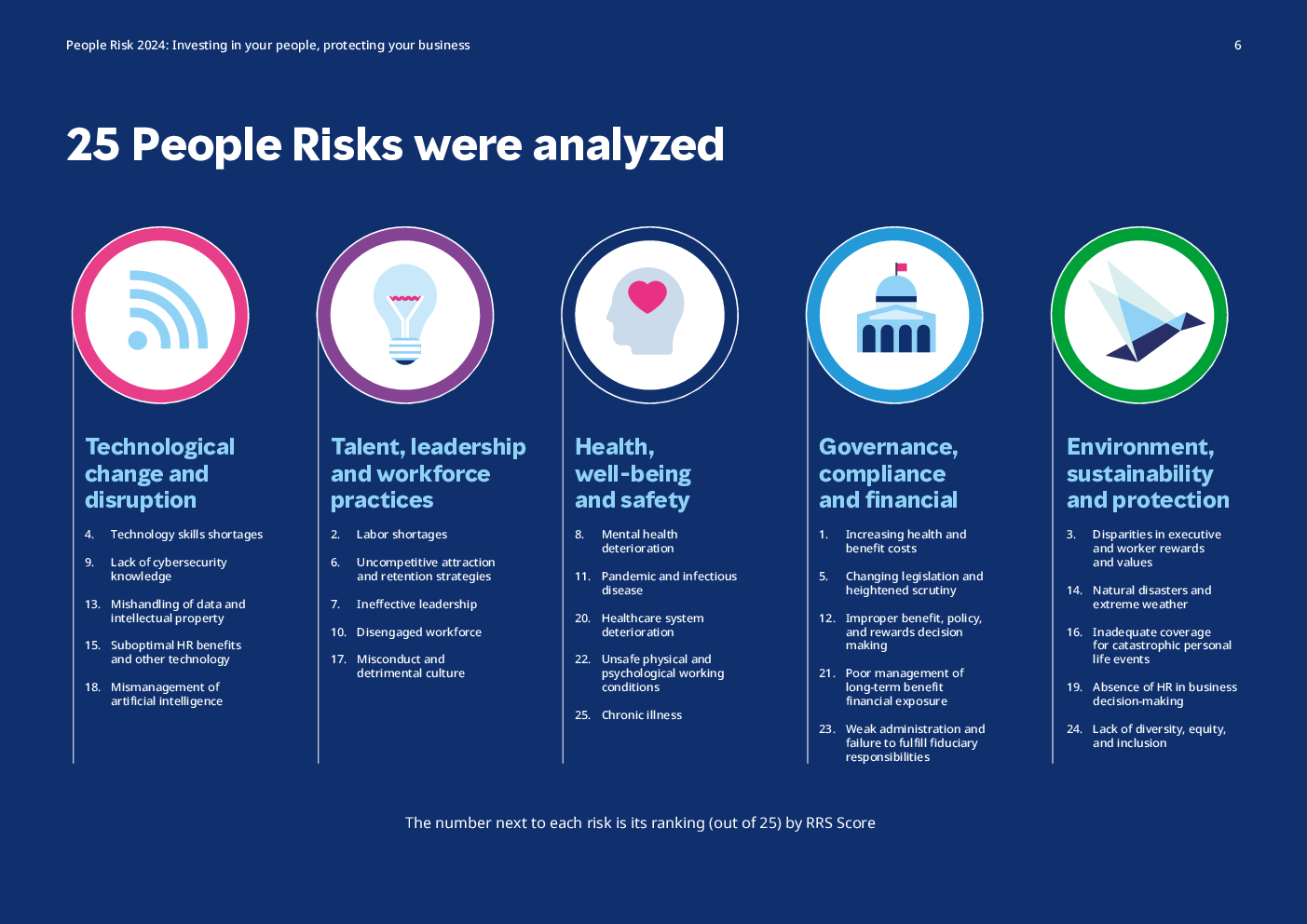 People Risk 2024: Investing in your people, protecting your business

6

25 People Risks were analyzed

Technological change and disruption

4. Technology skills shortages

9. Lack of cybersecurity knowledge

13. Mishandling of data and intellectual property

15. Suboptimal HR benefits and other technology

18. Mismanagement of artificial intelligence

Talent, leadership and workforce practices

2. Labor shortages

6. Uncompetitive attraction and retention strategies

7. Ineffective leadership

10. Disengaged workforce

17. Misconduct and detrimental culture

Health, well-being and safety

8. Mental health deterioration

11. Pandemic and infectious disease

20. Healthcare system deterioration

22. Unsafe physical and psychological working conditions

25. Chronic illness

Governance, compliance and financial

1. Increasing health and benefit costs

5. Changing legislation and heightened scrutiny

12. Improper benefit, policy, and rewards decision making

21. Poor management of long-term benefit financial exposure

23. Weak administration and failure to fulfill fiduciary responsibilities

Environment, sustainability and protection

3. Disparities in executive and worker rewards and values

14. Natural disasters and extreme weather

16. Inadequate coverage for catastrophic personal life events

19. Absence of HR in business decision-making

24. Lack of diversity, equity, and inclusion

The number next to each risk is its ranking (out of 25) by RRS Score